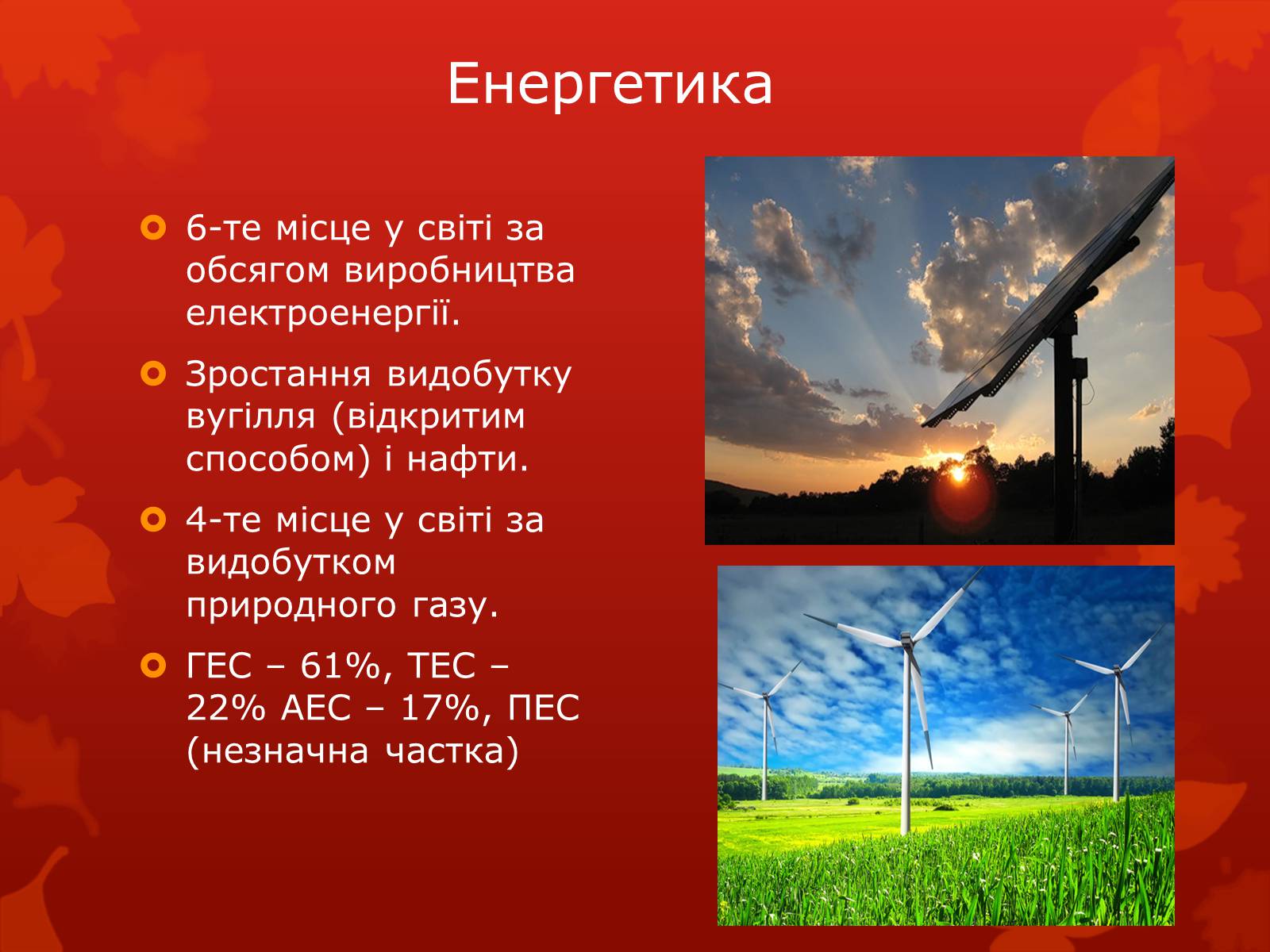 Енергетика

6-те місце у світі за обсягом виробництва електроенергії.

Зростання видобутку вугілля (відкритим способом) і нафти.

4-те місце у світі за видобутком природного газу.

ГЕС – 61%, ТЕС – 22% АЕС – 17%, ПЕС (незначна частка)